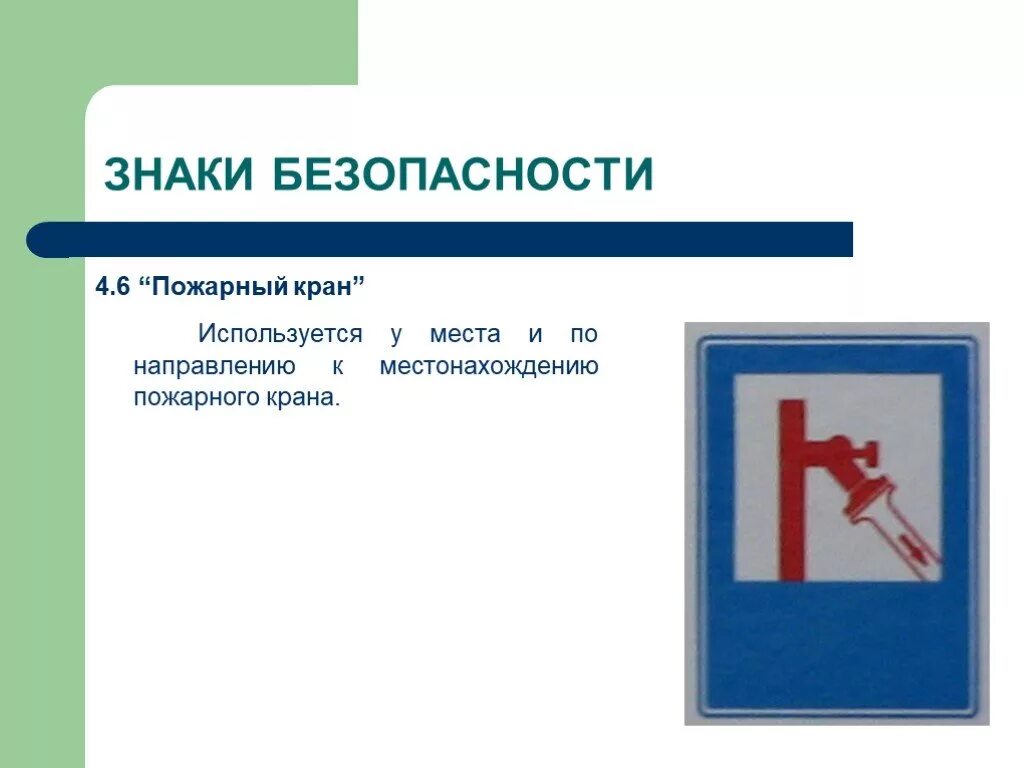 ЗНАКИ БЕЗОПАСНОСТИ

4.6 “Пожарный кран”

Используется у места и по направлению к местонахождению пожарного крана.